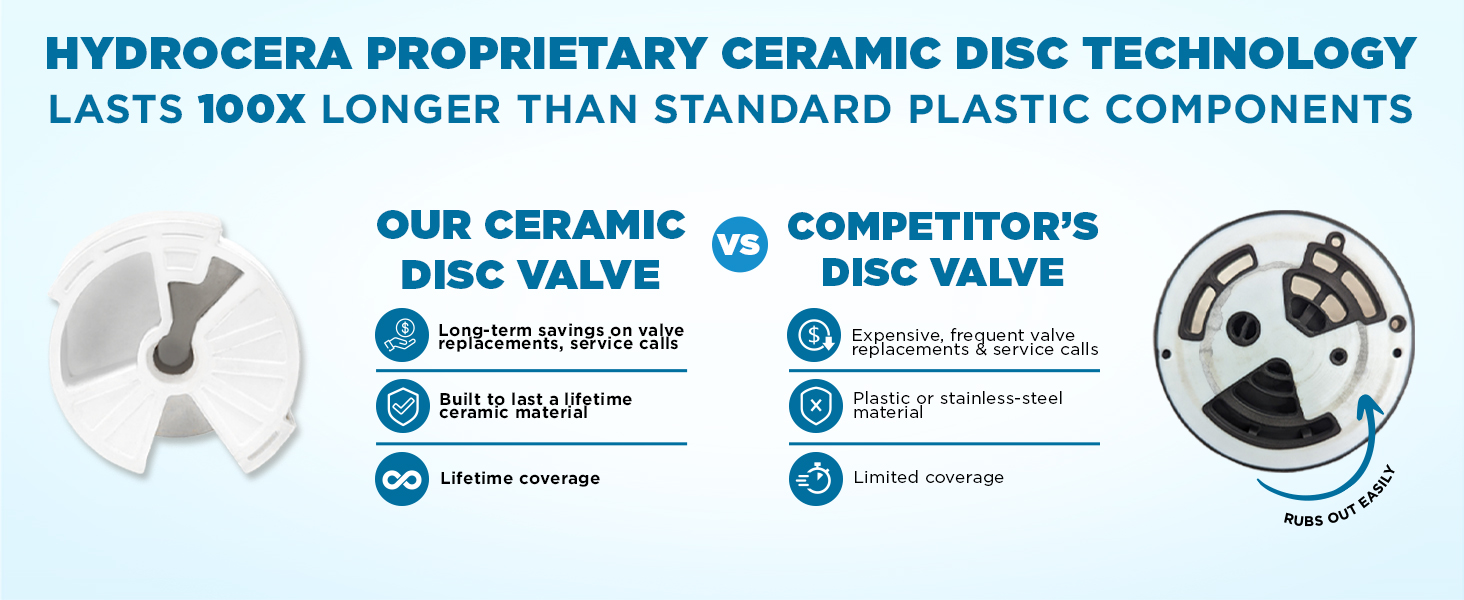 HYDROCERA PROPRIETARY CERAMIC DISC TECHNOLOGY
LASTS 100X LONGER THAN STANDARD PLASTIC COMPONENTS

OUR CERAMIC DISC VALVE

Long-term savings on valve replacements, service calls

Built to last a lifetime ceramic material

Lifetime coverage

VS

COMPETITOR'S DISC VALVE

Expensive, frequent valve replacements & service calls

Plastic or stainless-steel material

Limited coverage

RUBS OUT EASILY